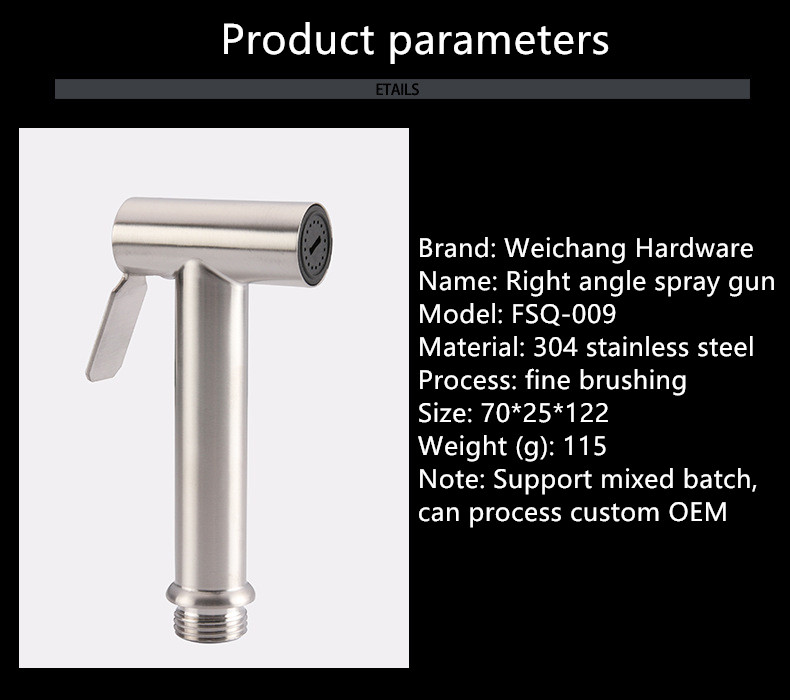 Product parameters

ETAILS

Brand: Weichang Hardware
Name: Right angle spray gun
Model: FSQ-009
Material: 304 stainless steel
Process: fine brushing
Size: 70*25*122
Weight (g): 115
Note: Support mixed batch, can process custom OEM